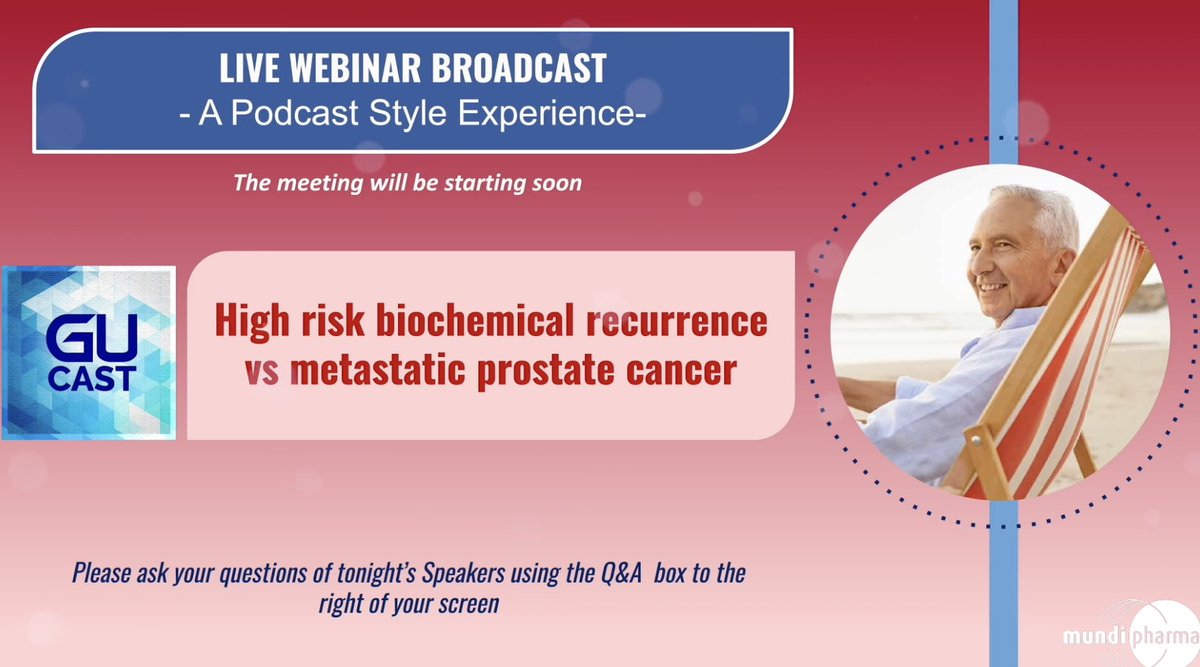 LIVE WEBINAR BROADCAST
- A Podcast Style Experience-

The meeting will be starting soon

GU CAST

High risk biochemical recurrence vs metastatic prostate cancer

Please ask your questions of tonight's Speakers using the Q&A box to the right of your screen

mundipharma